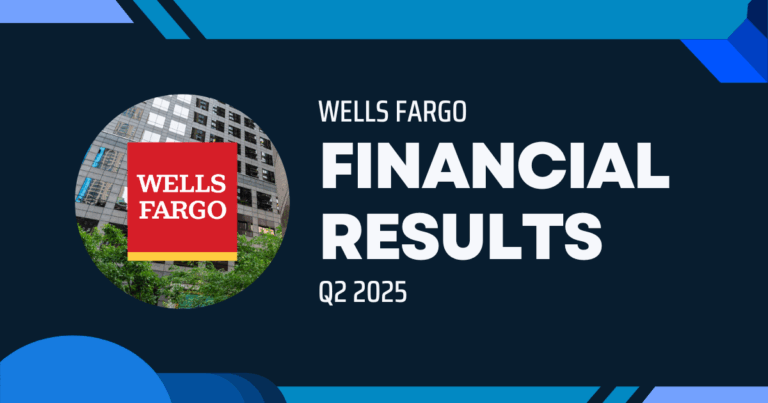 WELLS FARGO

WELLS FARGO

FINANCIAL RESULTS

Q2 2025